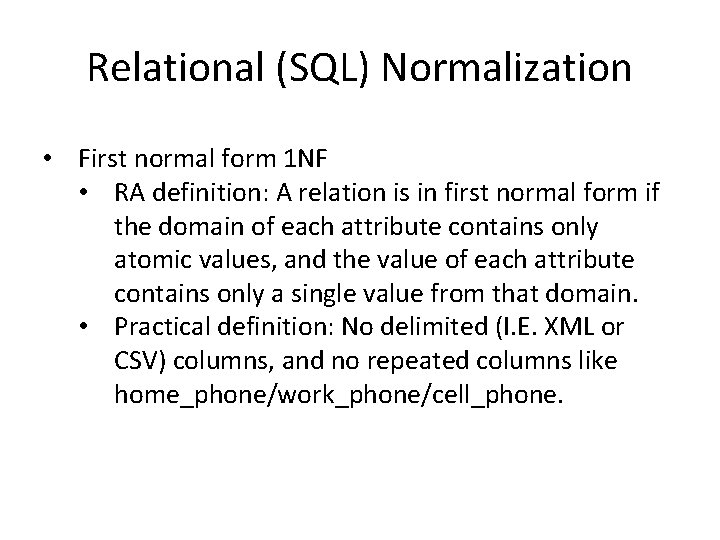 Relational (SQL) Normalization

• First normal form 1NF
  • RA definition: A relation is in first normal form if the domain of each attribute contains only atomic values, and the value of each attribute contains only a single value from that domain.
  • Practical definition: No delimited (I.E. XML or CSV) columns, and no repeated columns like home_phone/work_phone/cell_phone.